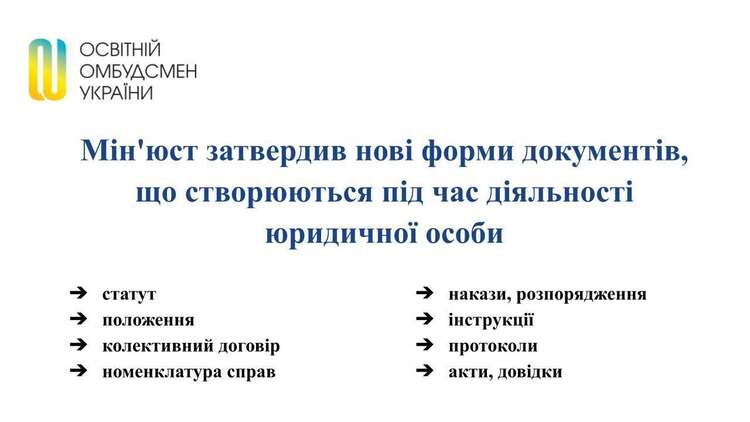 ОСВІТНІЙ
ОМБУДСМЕН
УКРАЇНИ

Мін'юст затвердив нові форми документів, що створюються під час діяльності юридичної особи

➔ статут
➔ положення
➔ колективний договір
➔ номенклатура справ

➔ накази, розпорядження
➔ інструкції
➔ протоколи
➔ акти, довідки